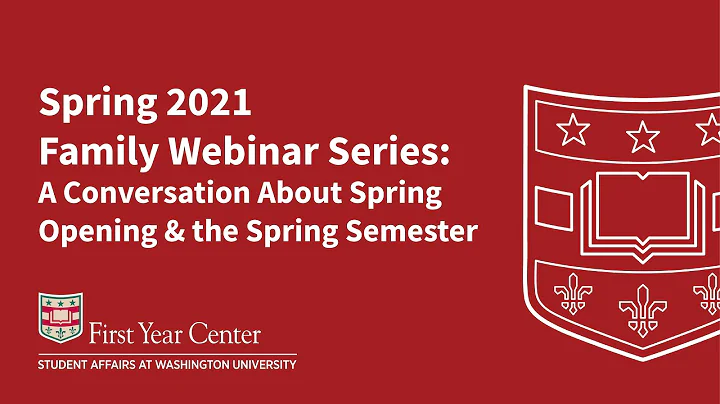 Spring 2021
Family Webinar Series:
A Conversation About Spring Opening & the Spring Semester

First Year Center
STUDENT AFFAIRS AT WASHINGTON UNIVERSITY